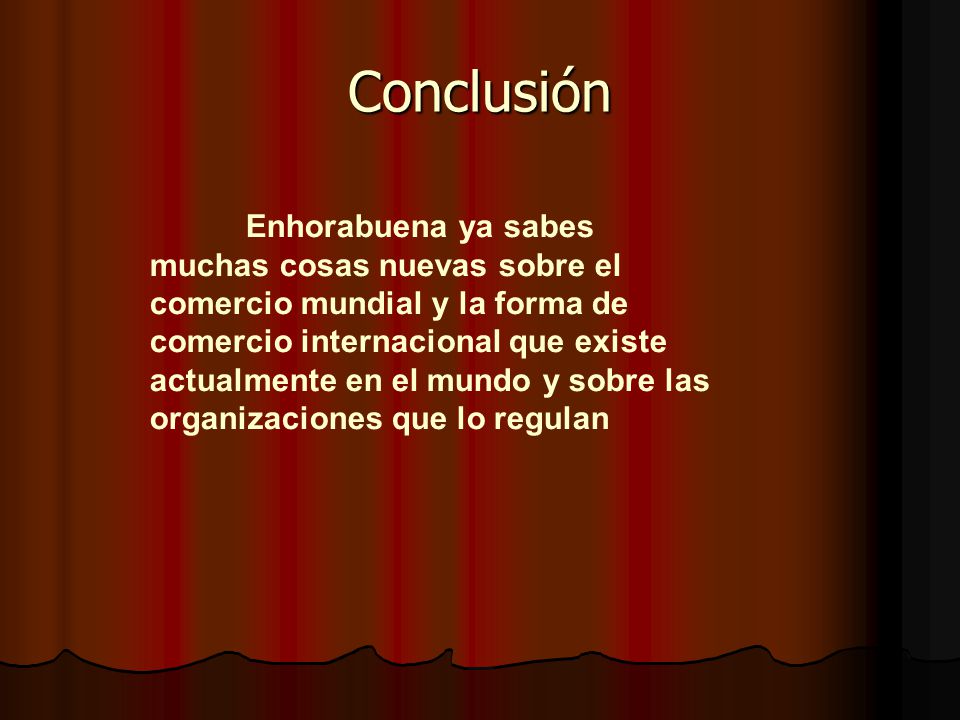 Conclusión

Enhorabuena ya sabes muchas cosas nuevas sobre el comercio mundial y la forma de comercio internacional que existe actualmente en el mundo y sobre las organizaciones que lo regulan